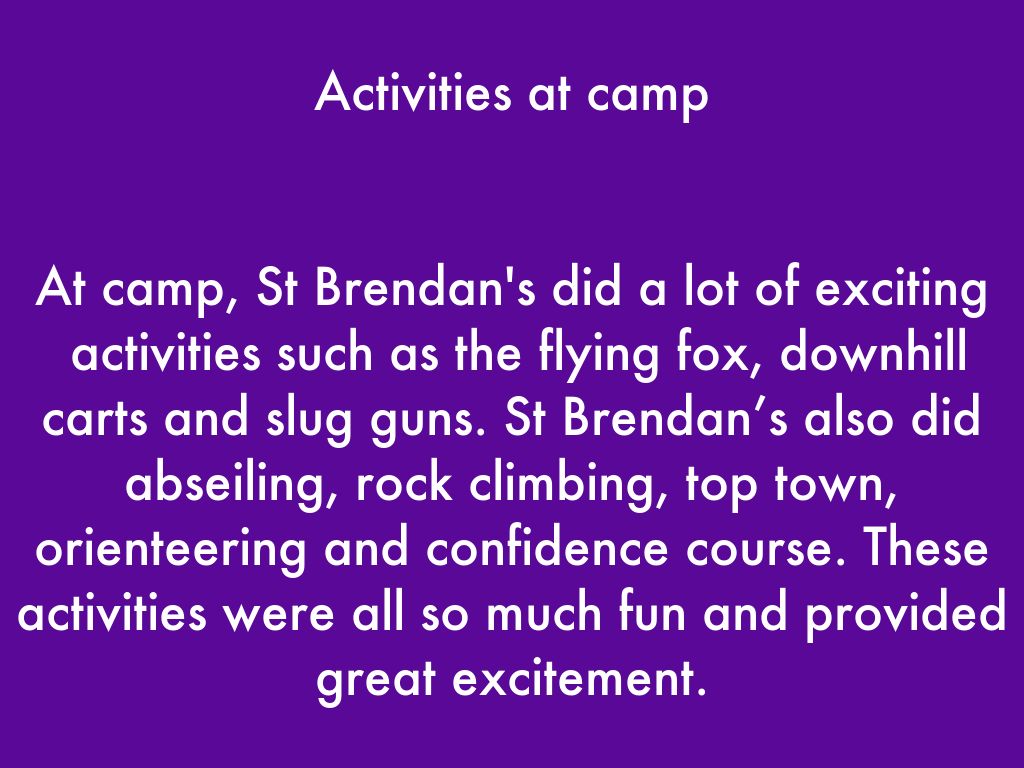 Activities at camp

At camp, St Brendan's did a lot of exciting activities such as the flying fox, downhill carts and slug guns. St Brendan’s also did abseiling, rock climbing, top town, orienteering and confidence course. These activities were all so much fun and provided great excitement.